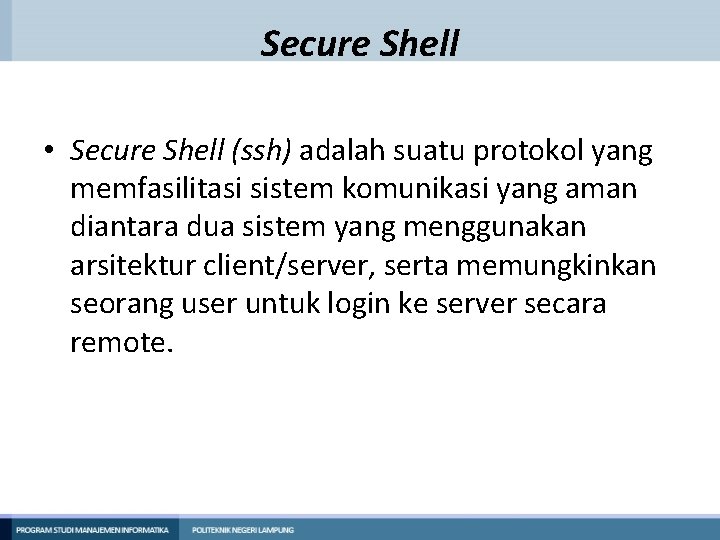 Secure Shell

• Secure Shell (ssh) adalah suatu protokol yang memfasilitasi sistem komunikasi yang aman diantara dua sistem yang menggunakan arsitektur client/server, serta memungkinkan seorang user untuk login ke server secara remote.

PROGRAM STUDI MANAJEMEN INFORMATIKA POLITEKNIK NEGERI LAMPUNG